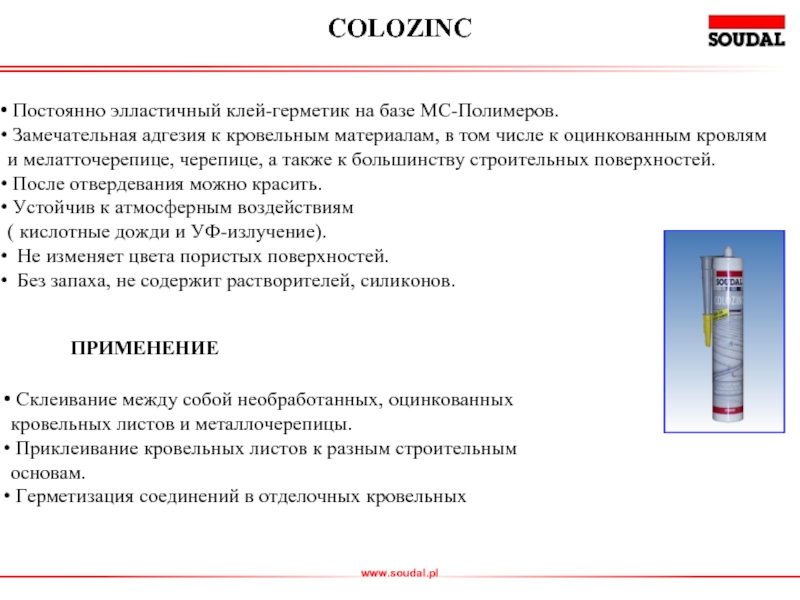 COLOZINC

SOUDAL

• Постоянно элластичный клей-герметик на базе МС-Полимеров.
• Замечательная адгезия к кровельным материалам, в том числе к оцинкованным кровлям и мелатточерепице, черепице, а также к большинству строительных поверхностей.
• После отвердевания можно красить.
• Устойчив к атмосферным воздействиям ( кислотные дожди и УФ-излучение).
• Не изменяет цвета пористых поверхностей.
• Без запаха, не содержит растворителей, силиконов.

SOUDAL
COLOZINC

ПРИМЕНЕНИЕ

• Склеивание между собой необработанных, оцинкованных кровельных листов и металлочерепицы.
• Приклеивание кровельных листов к разным строительным основам.
• Герметизация соединений в отделочных кровельных

www.soudal.pl